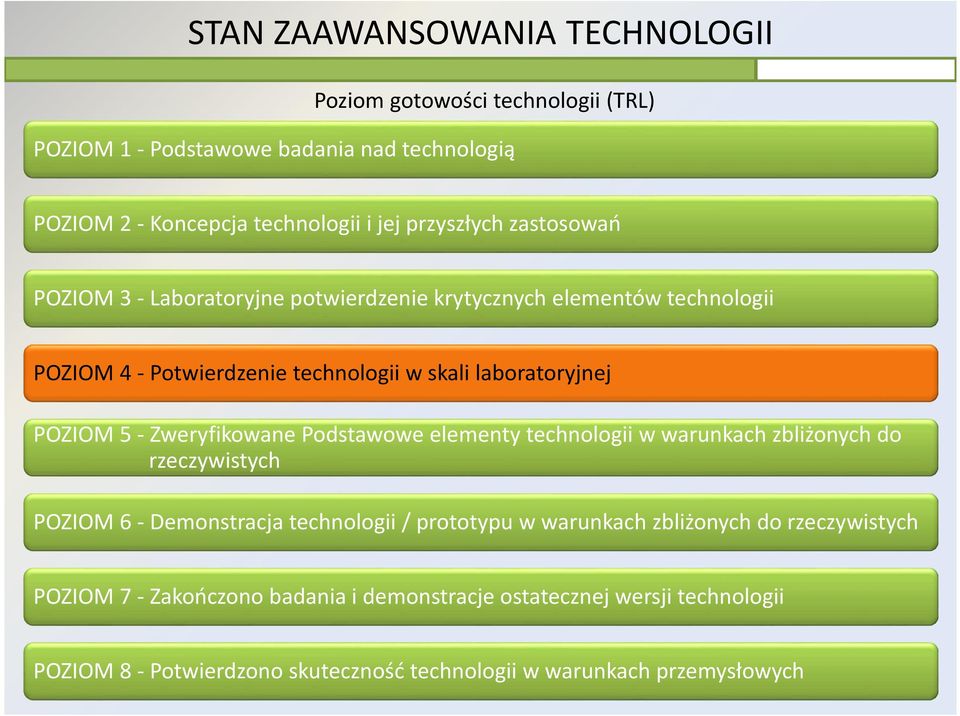 STAN ZAAWANSOWANIA TECHNOLOGII

Poziom gotowości technologii (TRL)

POZIOM 1 - Podstawowe badania nad technologią

POZIOM 2 - Koncepcja technologii i jej przyszłych zastosowań

POZIOM 3 - Laboratoryjne potwierdzenie krytycznych elementów technologii

POZIOM 4 - Potwierdzenie technologii w skali laboratoryjnej

POZIOM 5 - Zweryfikowane Podstawowe elementy technologii w warunkach zbliżonych do rzeczywistych

POZIOM 6 - Demonstracja technologii / prototypu w warunkach zbliżonych do rzeczywistych

POZIOM 7 - Zakończono badania i demonstracje ostatecznej wersji technologii

POZIOM 8 - Potwierdzono skuteczność technologii w warunkach przemysłowych